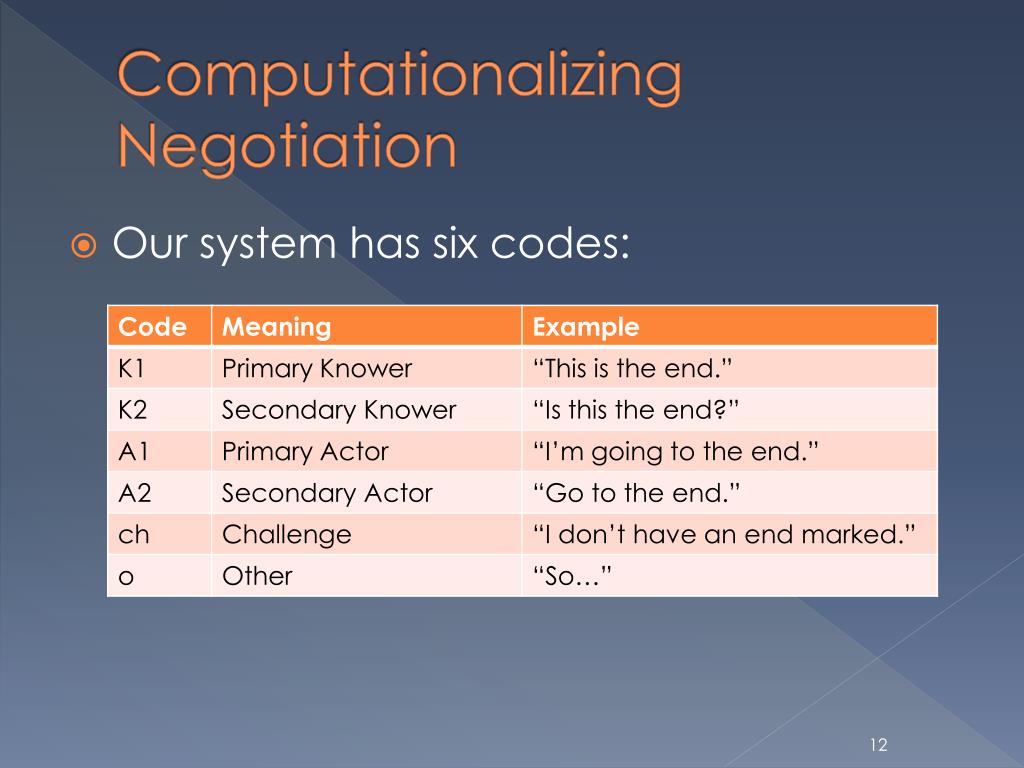 Computationalizing Negotiation

Our system has six codes:

| Code | Meaning | Example |
|---|---|---|
| K1 | Primary Knower | “This is the end.” |
| K2 | Secondary Knower | “Is this the end?” |
| A1 | Primary Actor | “I’m going to the end.” |
| A2 | Secondary Actor | “Go to the end.” |
| ch | Challenge | “I don’t have an end marked.” |
| o | Other | “So…” |

12